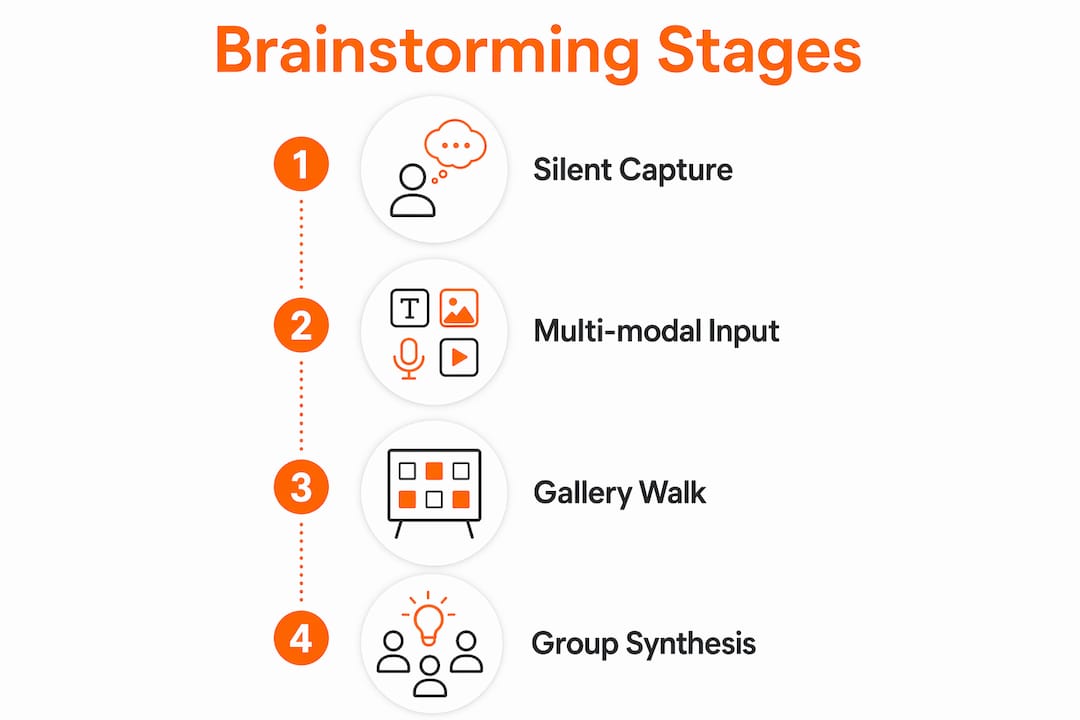 Brainstorming Stages

1 Silent Capture

2 T Multi-modal Input

3 Gallery Walk

4 Group Synthesis